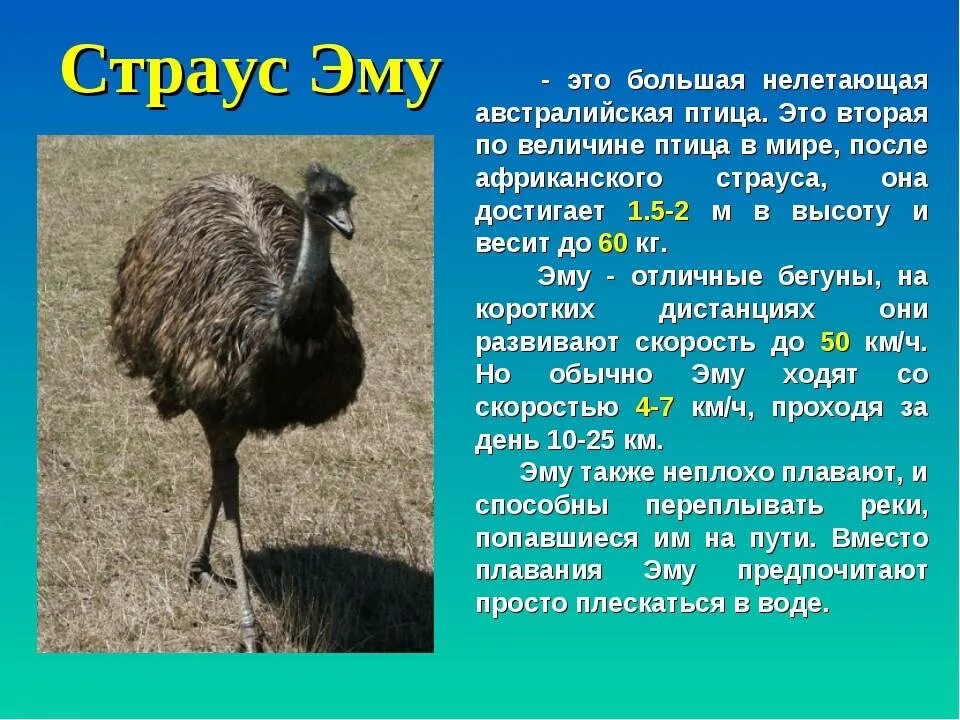 Страус Эму

- это большая нелетающая австралийская птица. Это вторая по величине птица в мире, после африканского страуса, она достигает 1.5-2 м в высоту и весит до 60 кг.

Эму - отличные бегуны, на коротких дистанциях они развивают скорость до 50 км/ч. Но обычно Эму ходят со скоростью 4-7 км/ч, проходя за день 10-25 км.

Эму также неплохо плавают, и способны переплывать реки, попавшиеся им на пути. Вместо плавания Эму предпочитают просто плескаться в воде.